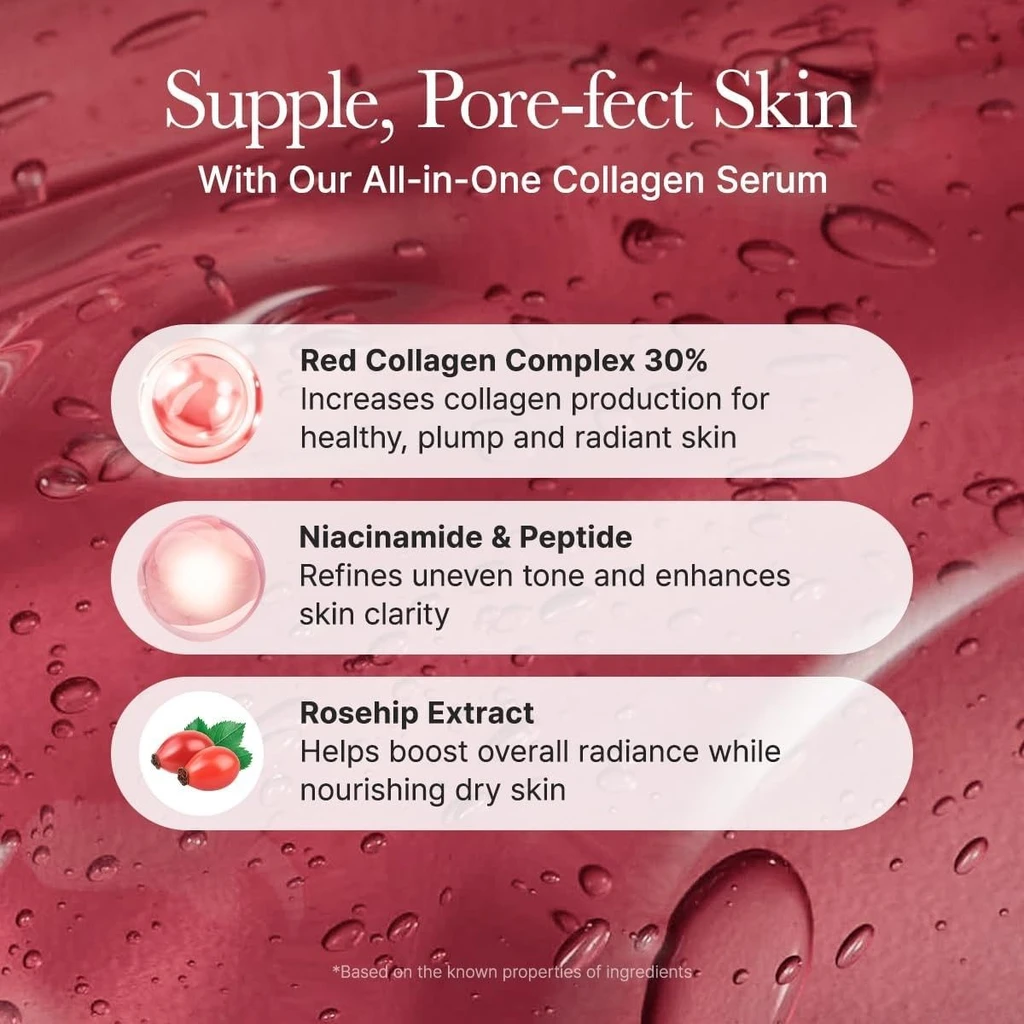 Supple, Pore-fect Skin
With Our All-in-One Collagen Serum

Red Collagen Complex 30%
Increases collagen production for healthy, plump and radiant skin

Niacinamide & Peptide
Refines uneven tone and enhances skin clarity

Rosehip Extract
Helps boost overall radiance while nourishing dry skin

*Based on the known properties of ingredients